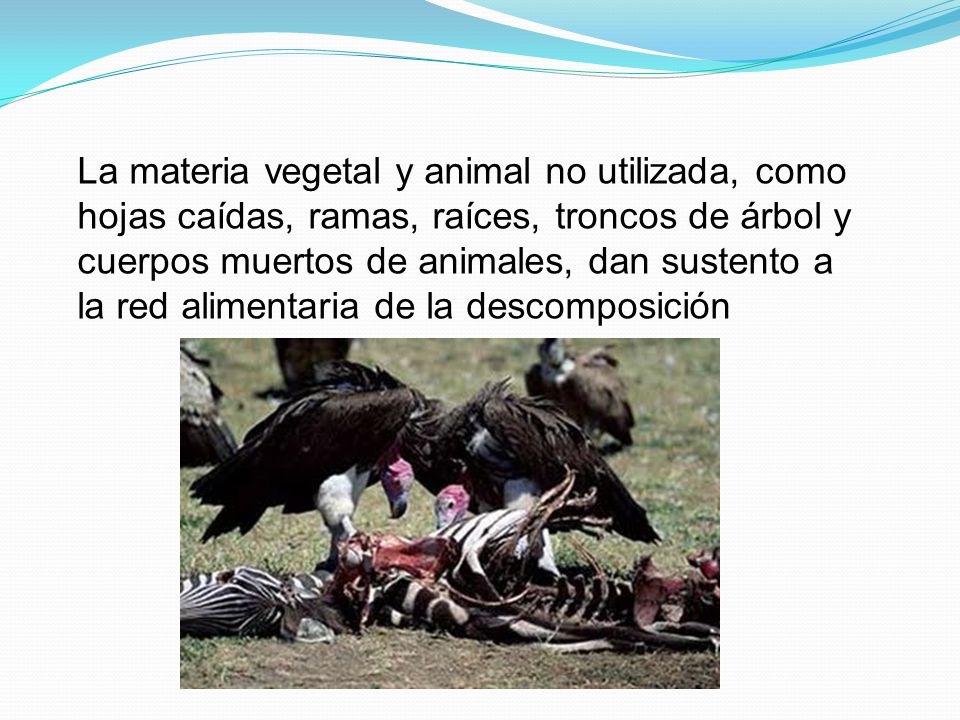 La materia vegetal y animal no utilizada, como hojas caídas, ramas, raíces, troncos de árbol y cuerpos muertos de animales, dan sustento a la red alimentaria de la descomposición